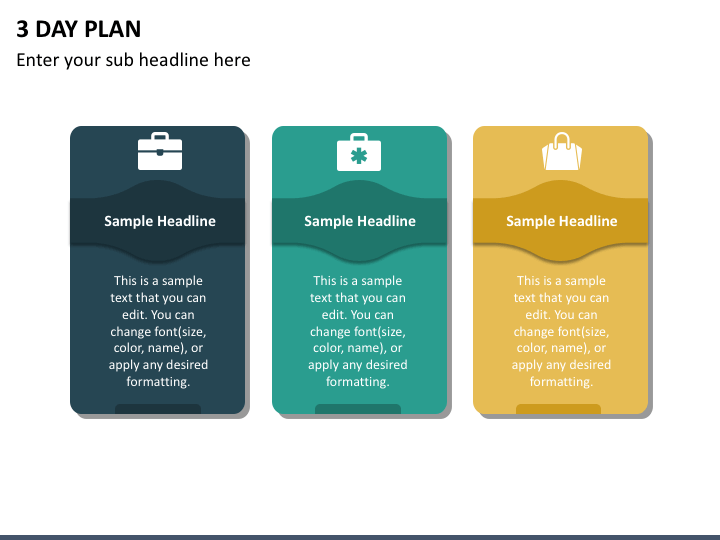 3 DAY PLAN

Enter your sub headline here

Sample Headline

This is a sample text that you can edit. You can change font(size, color, name), or apply any desired formatting.

Sample Headline

This is a sample text that you can edit. You can change font(size, color, name), or apply any desired formatting.

Sample Headline

This is a sample text that you can edit. You can change font(size, color, name), or apply any desired formatting.